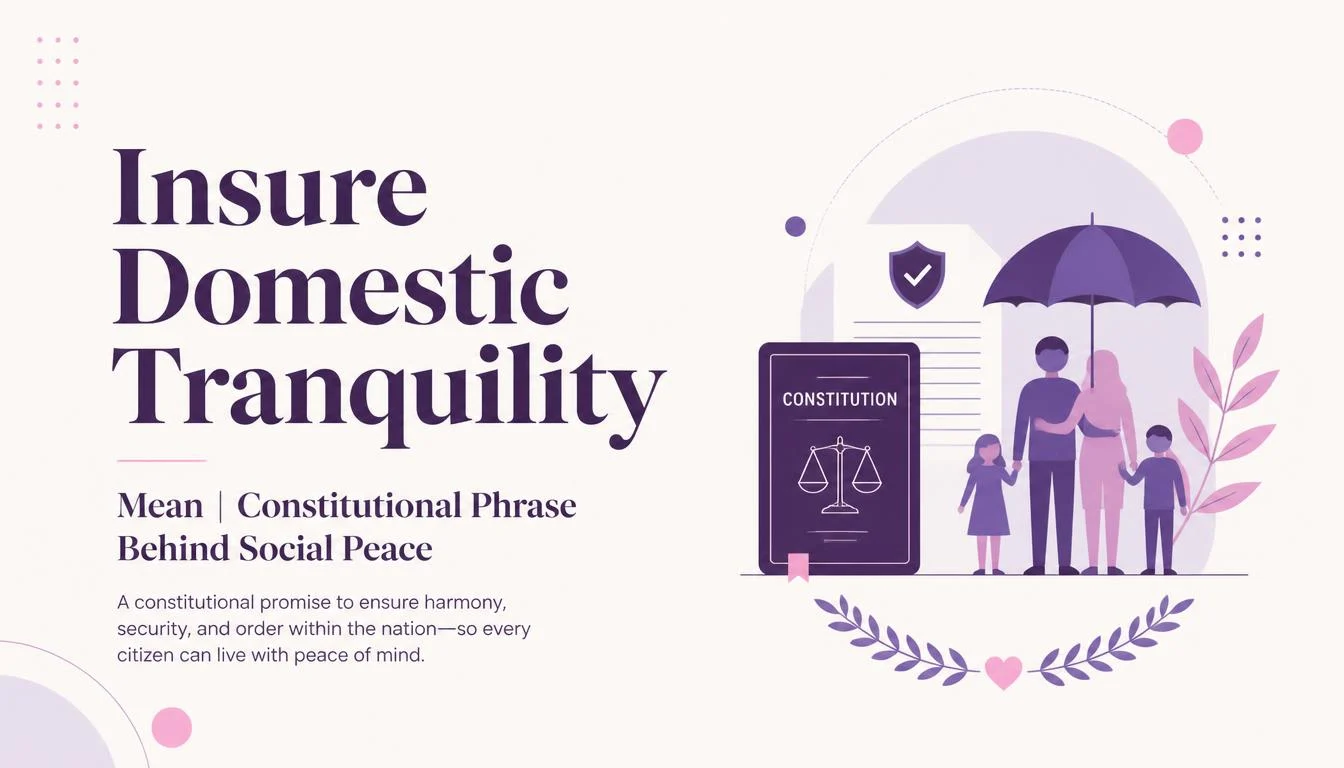 Insure Domestic Tranquility

Mean | Constitutional Phrase Behind Social Peace

A constitutional promise to ensure harmony, security, and order within the nation—so every citizen can live with peace of mind.

CONSTITUTION